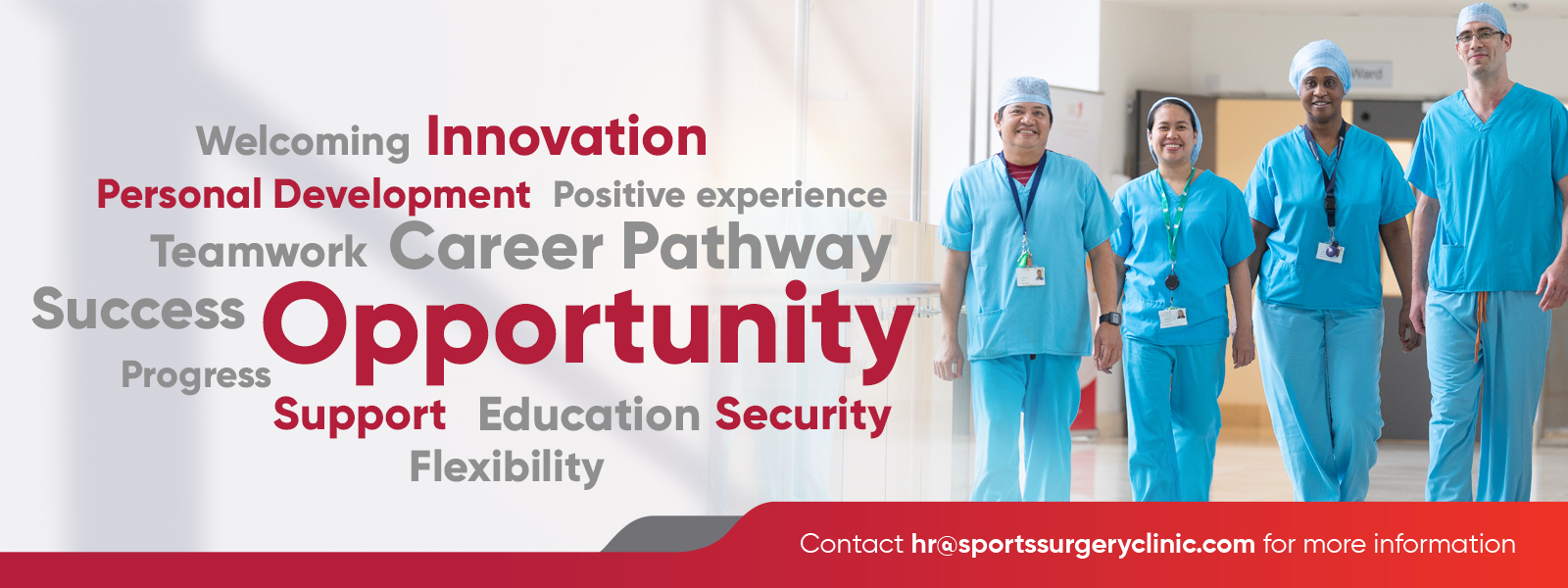 Welcoming Innovation
Personal Development Positive experience
Teamwork Career Pathway
Success Opportunity
Progress
Support Education Security
Flexibility

Ward

Contact hr@sportssurgeryclinic.com for more information